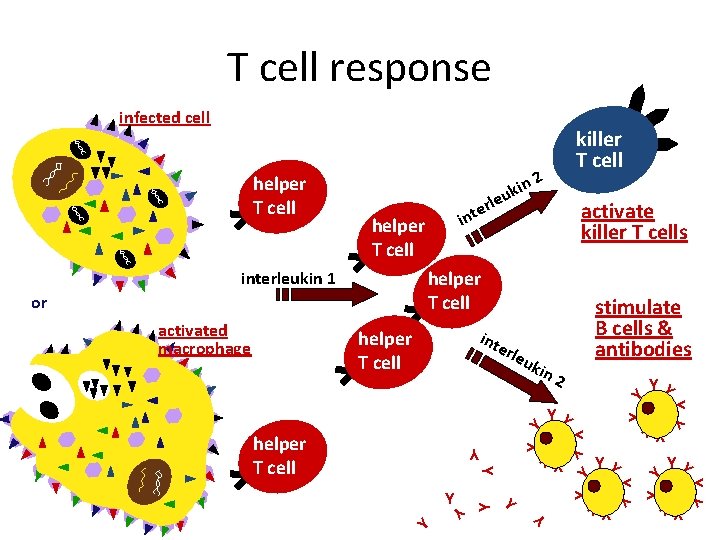 T cell response

infected cell

helper T cell

or

activated macrophage

helper T cell

interleukin 1

helper T cell

helper T cell

helper T cell

interleukin 2

killer T cell

activate killer T cells

interleukin 2

stimulate B cells & antibodies